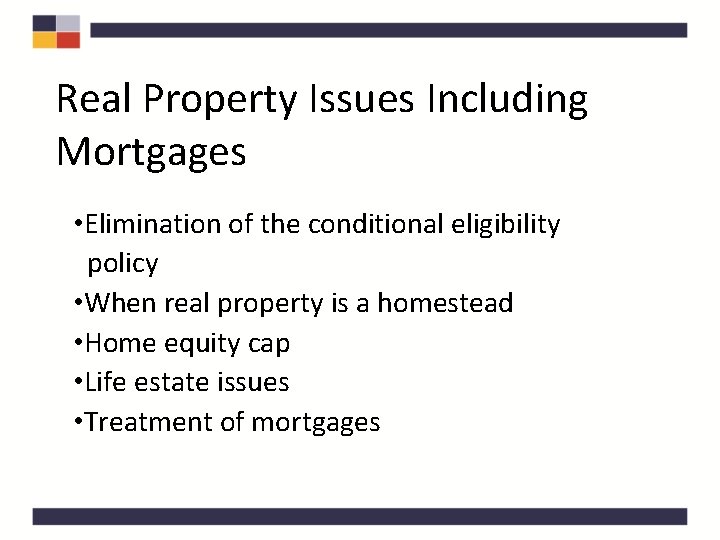 Real Property Issues Including Mortgages

•Elimination of the conditional eligibility policy
•When real property is a homestead
•Home equity cap
•Life estate issues
•Treatment of mortgages